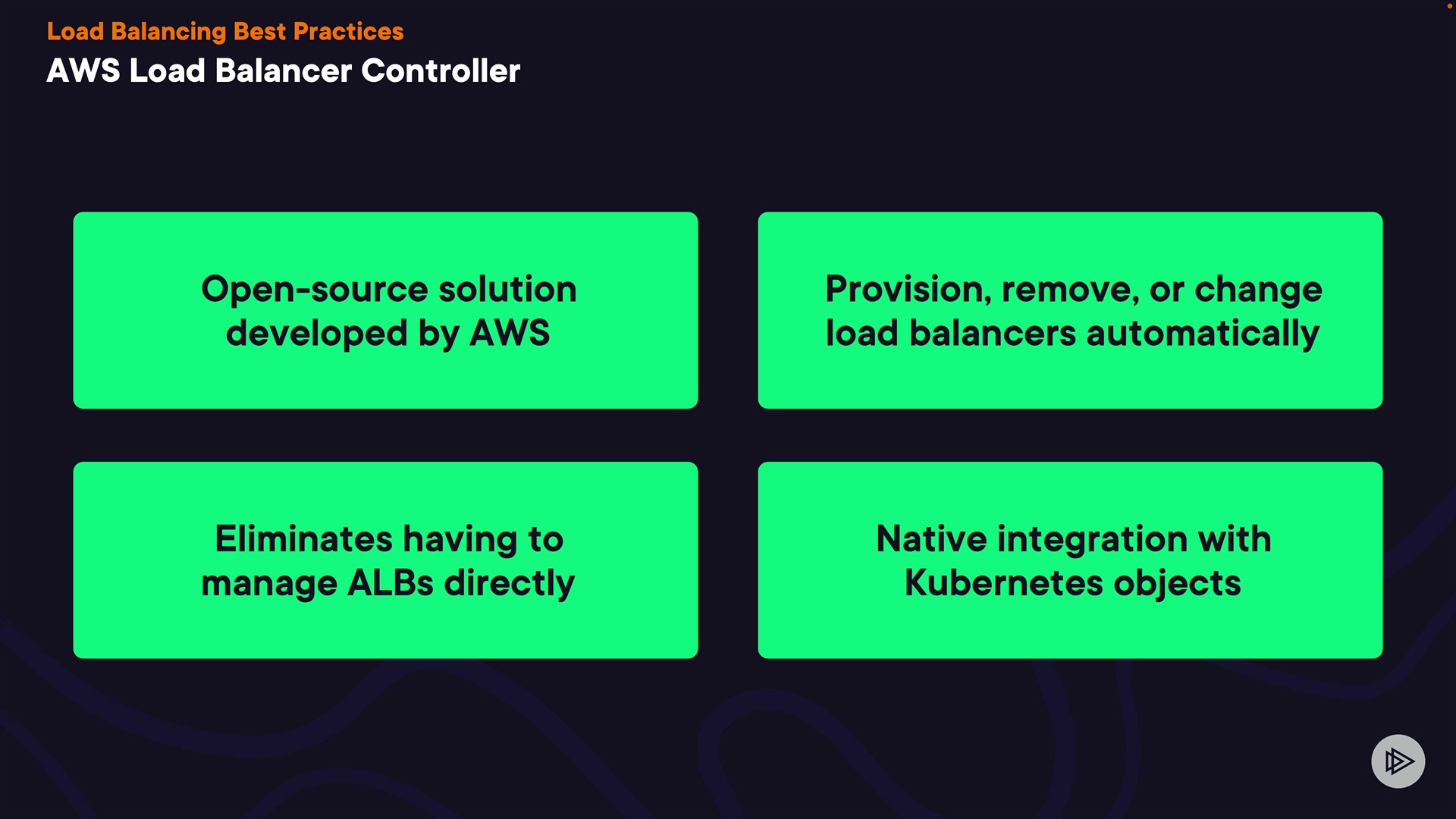 Load Balancing Best Practices
AWS Load Balancer Controller

Open-source solution developed by AWS

Provision, remove, or change load balancers automatically

Eliminates having to manage ALBs directly

Native integration with Kubernetes objects